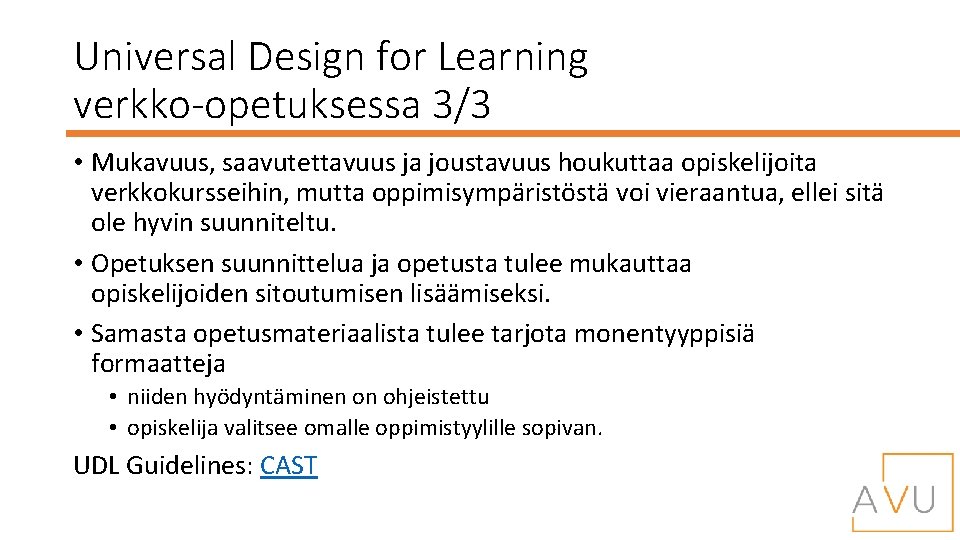 Universal Design for Learning verkko-opetuksessa 3/3

• Mukavuus, saavutettavuus ja joustavuus houkuttaa opiskelijoita verkkokursseihin, mutta oppimisympäristöstä voi vieraantua, ellei sitä ole hyvin suunniteltu.

• Opetuksen suunnittelua ja opetusta tulee mukauttaa opiskelijoiden sitoutumisen lisäämiseksi.

• Samasta opetusmateriaalista tulee tarjota monentyyppisiä formaatteja
  • niiden hyödyntäminen on ohjeistettu
  • opiskelija valitsee omalle oppimistyylille sopivan.

UDL Guidelines: CAST

AVU